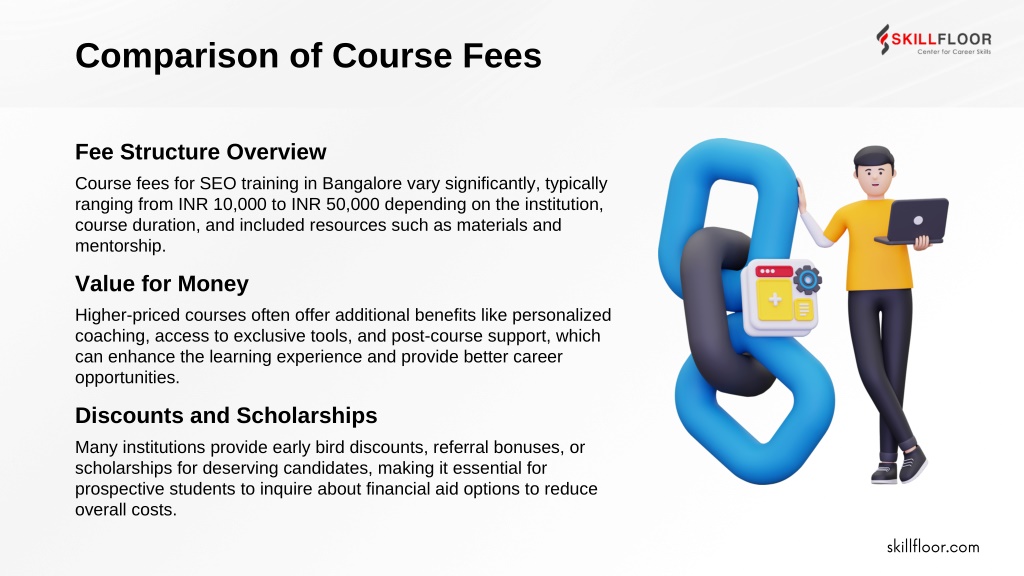 Comparison of Course Fees

SKILLFLOOR
Center for Career Skills

Fee Structure Overview

Course fees for SEO training in Bangalore vary significantly, typically ranging from INR 10,000 to INR 50,000 depending on the institution, course duration, and included resources such as materials and mentorship.

Value for Money

Higher-priced courses often offer additional benefits like personalized coaching, access to exclusive tools, and post-course support, which can enhance the learning experience and provide better career opportunities.

Discounts and Scholarships

Many institutions provide early bird discounts, referral bonuses, or scholarships for deserving candidates, making it essential for prospective students to inquire about financial aid options to reduce overall costs.

skillfloor.com